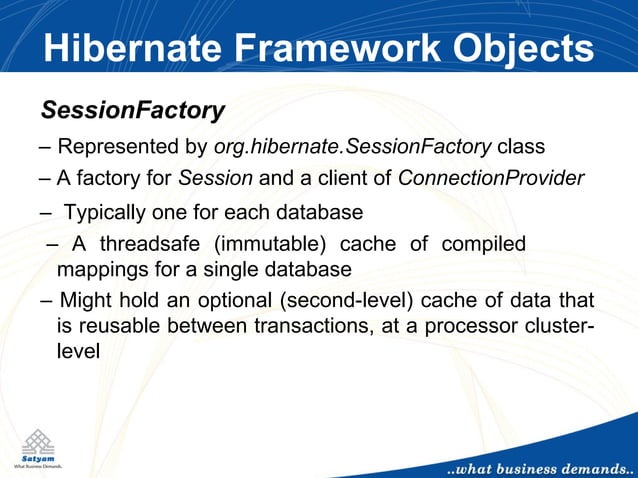 Hibernate Framework Objects

SessionFactory

– Represented by org.hibernate.SessionFactory class

– A factory for Session and a client of ConnectionProvider

– Typically one for each database

– A threadsafe (immutable) cache of compiled mappings for a single database

– Might hold an optional (second-level) cache of data that is reusable between transactions, at a processor cluster-level

Satyam
What Business Demands.

..what business demands..